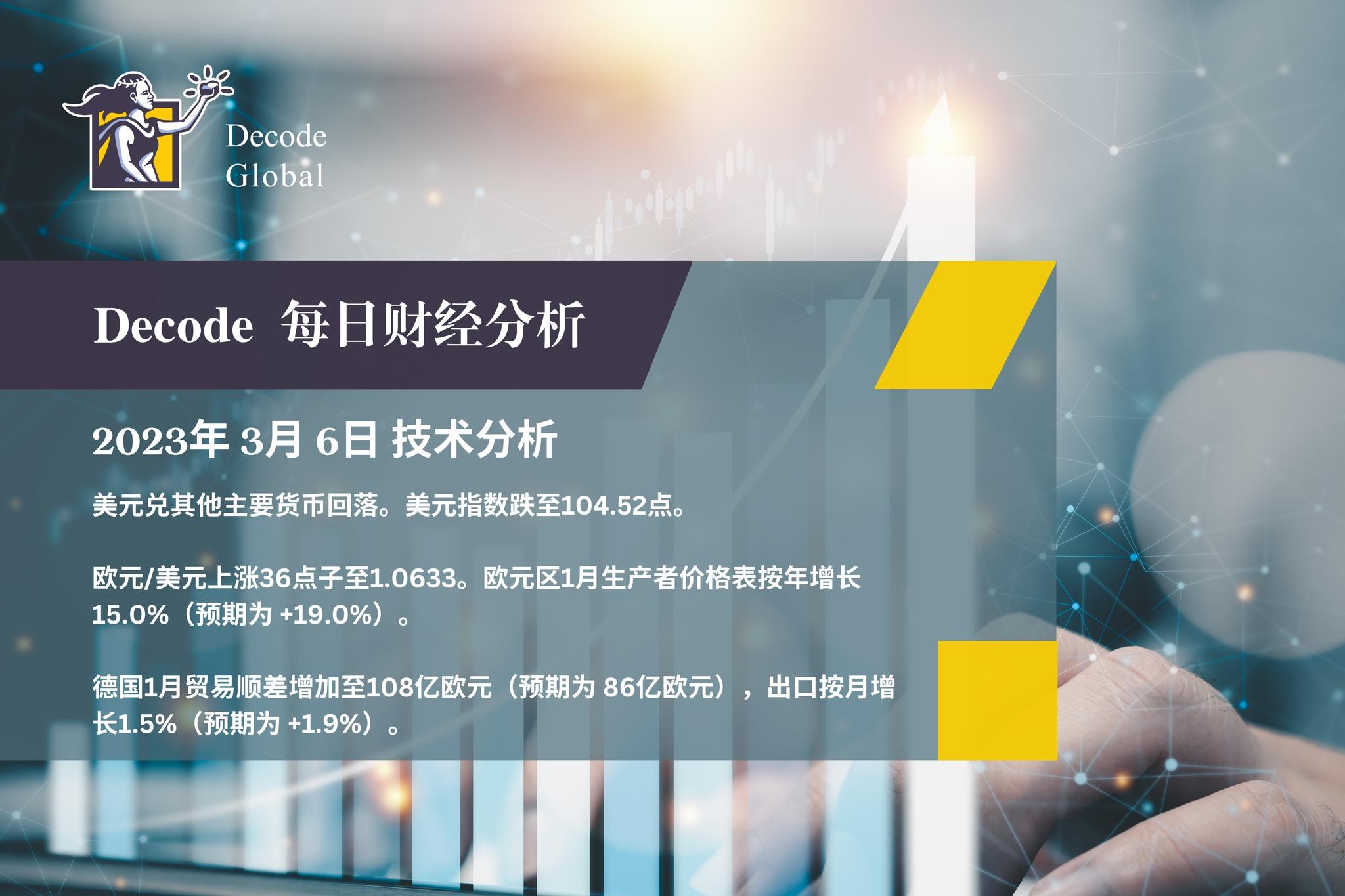 Decode
Global

Decode 每日财经分析

2023年 3月 6日 技术分析

美元兑其他主要货币回落。美元指数跌至104.52点。

欧元/美元上涨36点子至1.0633。欧元区1月生产者价格表按年增长15.0%（预期为 +19.0%）。

德国1月贸易顺差增加至108亿欧元（预期为 86亿欧元），出口按月增长1.5%（预期为 +1.9%）。